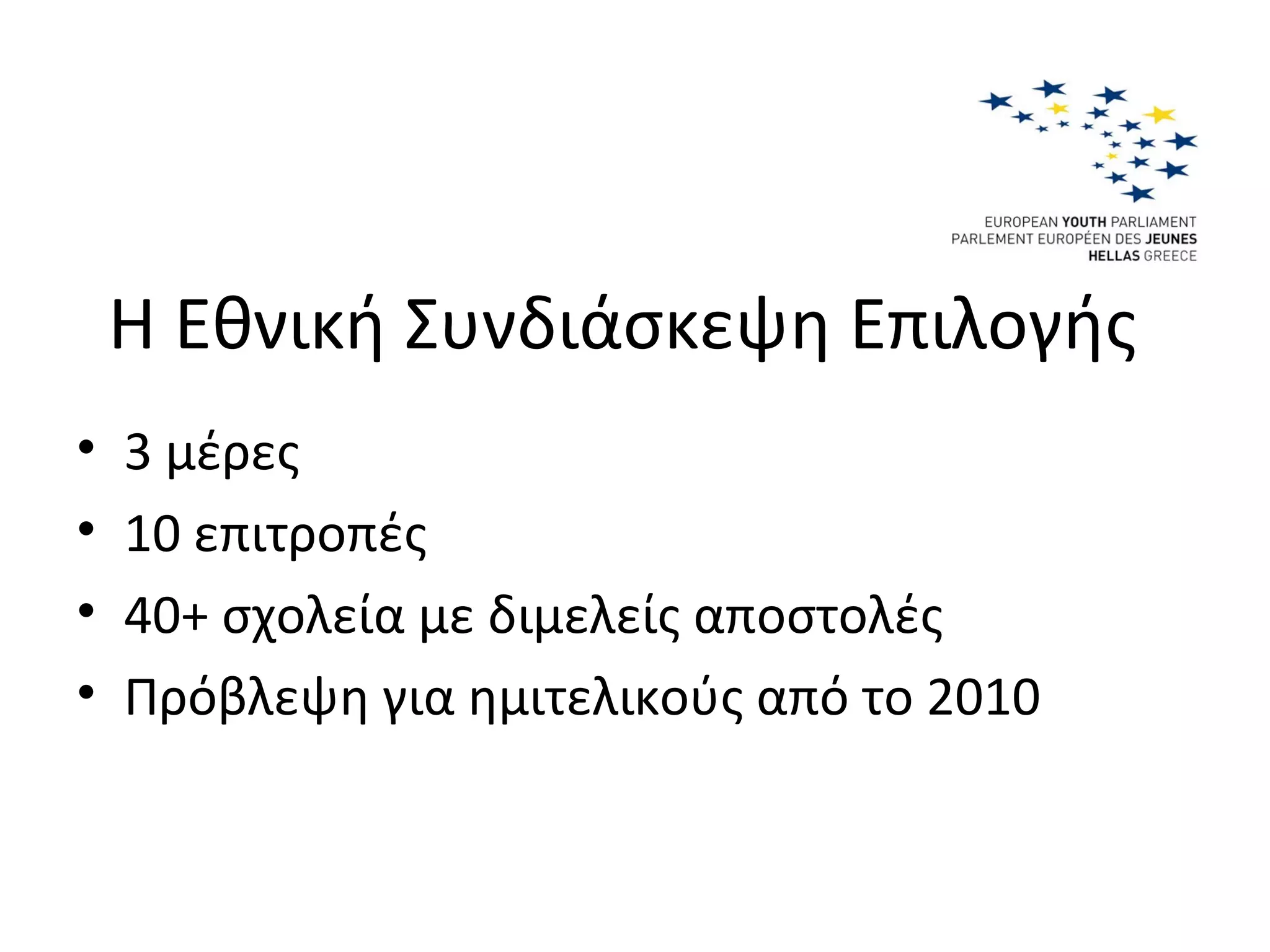 EUROPEAN YOUTH PARLIAMENT
PARLEMENT EUROPÉEN DES JEUNES
HELLAS GREECE

Η Εθνική Συνδιάσκεψη Επιλογής

• 3 μέρες
• 10 επιτροπές
• 40+ σχολεία με διμελείς αποστολές
• Πρόβλεψη για ημιτελικούς από το 2010